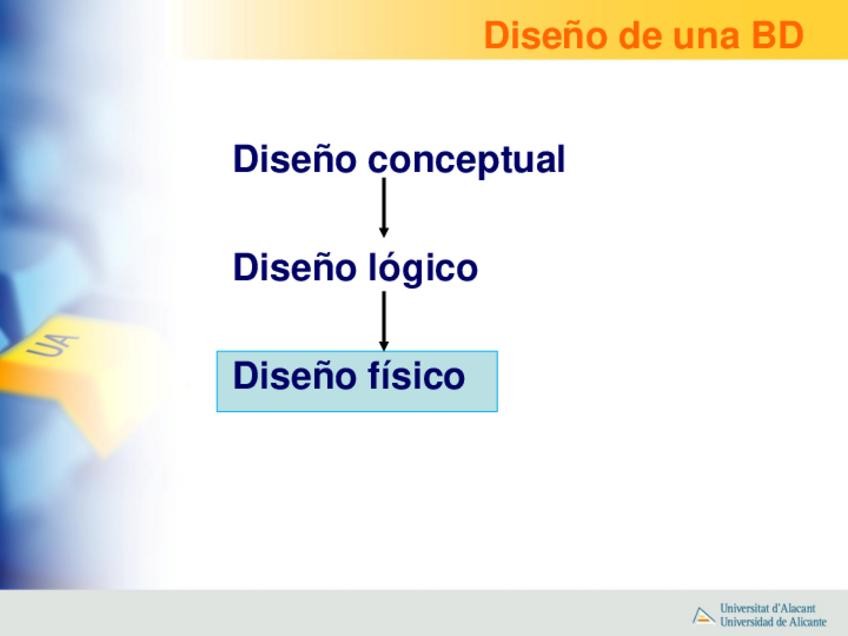 Diseño de una BD

Diseño conceptual

Diseño lógico

Diseño físico

UA

Universitat d'Alacant
Universidad de Alicante